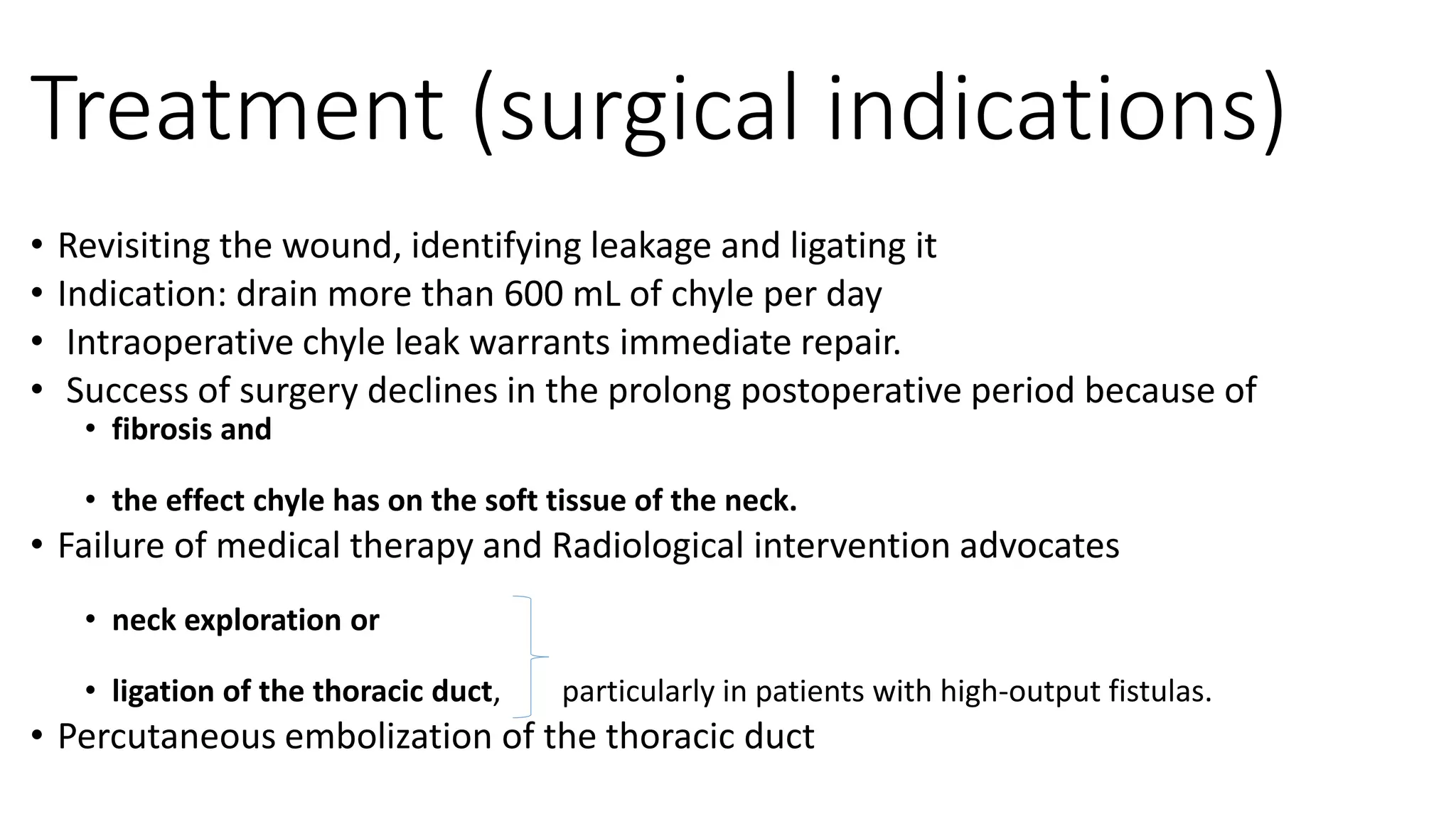 Treatment (surgical indications)

• Revisiting the wound, identifying leakage and ligating it
• Indication: drain more than 600 mL of chyle per day
• Intraoperative chyle leak warrants immediate repair.
• Success of surgery declines in the prolong postoperative period because of
  • fibrosis and
  • the effect chyle has on the soft tissue of the neck.
• Failure of medical therapy and Radiological intervention advocates
  • neck exploration or
  • ligation of the thoracic duct, particularly in patients with high-output fistulas.
• Percutaneous embolization of the thoracic duct